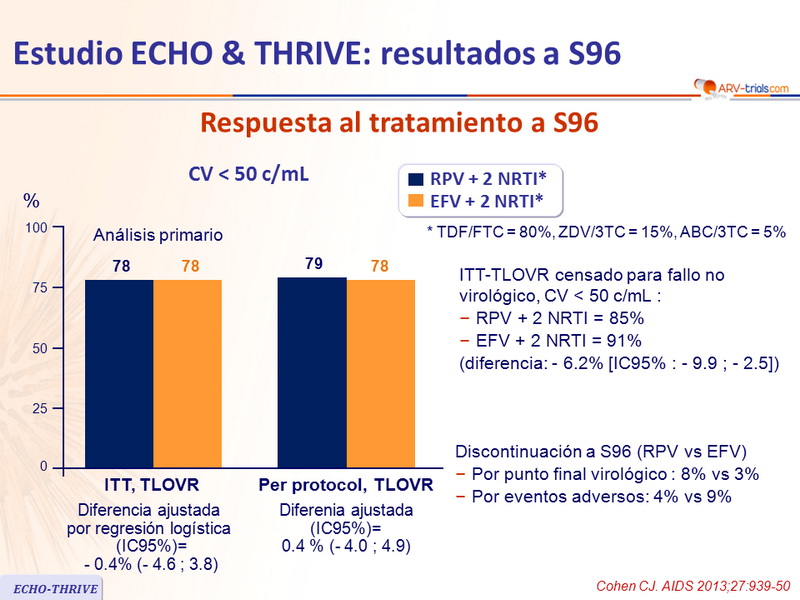 Estudio ECHO & THRIVE: resultados a S96

ARV-trials.com

Respuesta al tratamiento a S96

CV < 50 c/mL

RPV + 2 NRTI*
EFV + 2 NRTI*

* TDF/FTC = 80%, ZDV/3TC = 15%, ABC/3TC = 5%

%

100
75
50
25
0

Análisis primario

78 78 79 78

ITT, TLOVR
Diferencia ajustada por regresión logística (IC95%)= - 0.4% (- 4.6 ; 3.8)

Per protocol, TLOVR
Diferenia ajustada (IC95%)= 0.4 % (- 4.0 ; 4.9)

ITT-TLOVR censado para fallo no virológico, CV < 50 c/mL :
− RPV + 2 NRTI = 85%
− EFV + 2 NRTI = 91%
(diferencia: - 6.2% [IC95% : - 9.9 ; - 2.5])

Discontinuación a S96 (RPV vs EFV)
− Por punto final virológico : 8% vs 3%
− Por eventos adversos: 4% vs 9%

ECHO-THRIVE

Cohen CJ. AIDS 2013;27:939-50